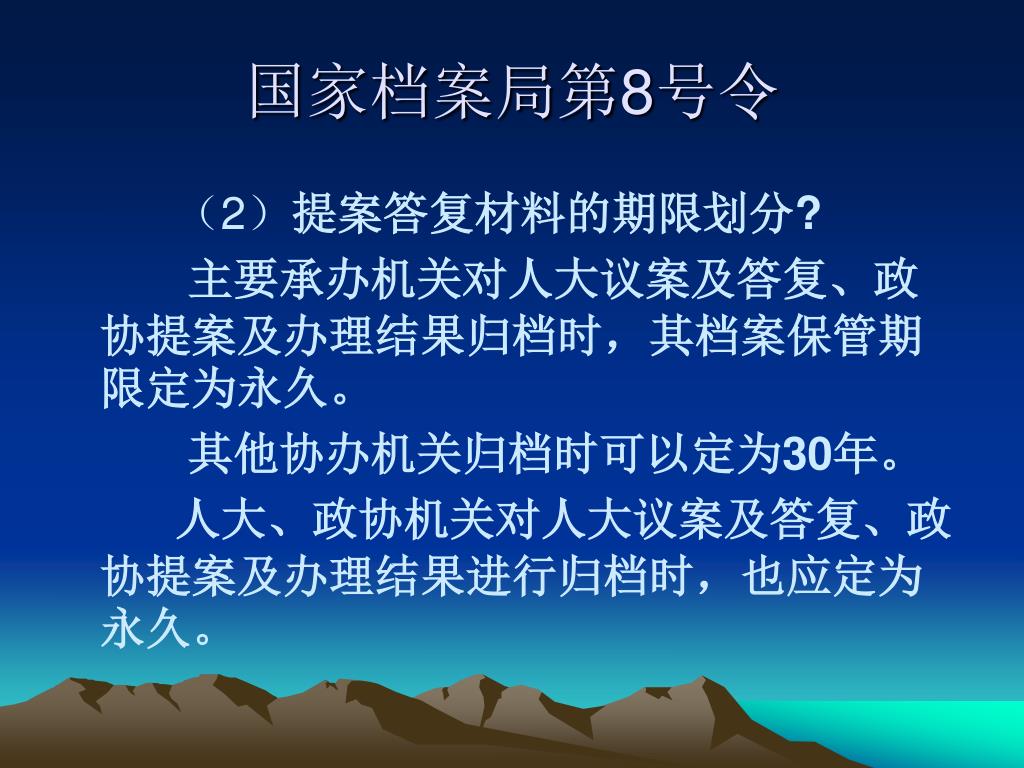 国家档案局第8号令

（2）提案答复材料的期限划分?

主要承办机关对人大议案及答复、政协提案及办理结果归档时，其档案保管期限定为永久。

其他协办机关归档时可以定为30年。

人大、政协机关对人大议案及答复、政协提案及办理结果进行归档时，也应定为永久。